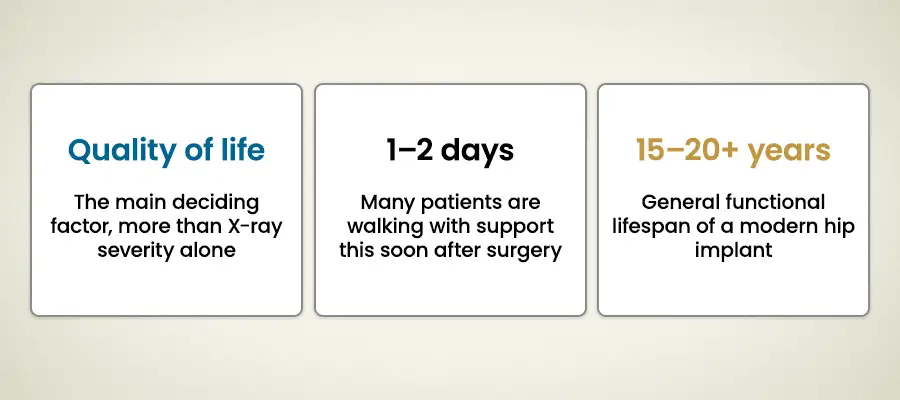 Quality of life

The main deciding factor, more than X-ray severity alone

1–2 days

Many patients are walking with support this soon after surgery

15–20+ years

General functional lifespan of a modern hip implant